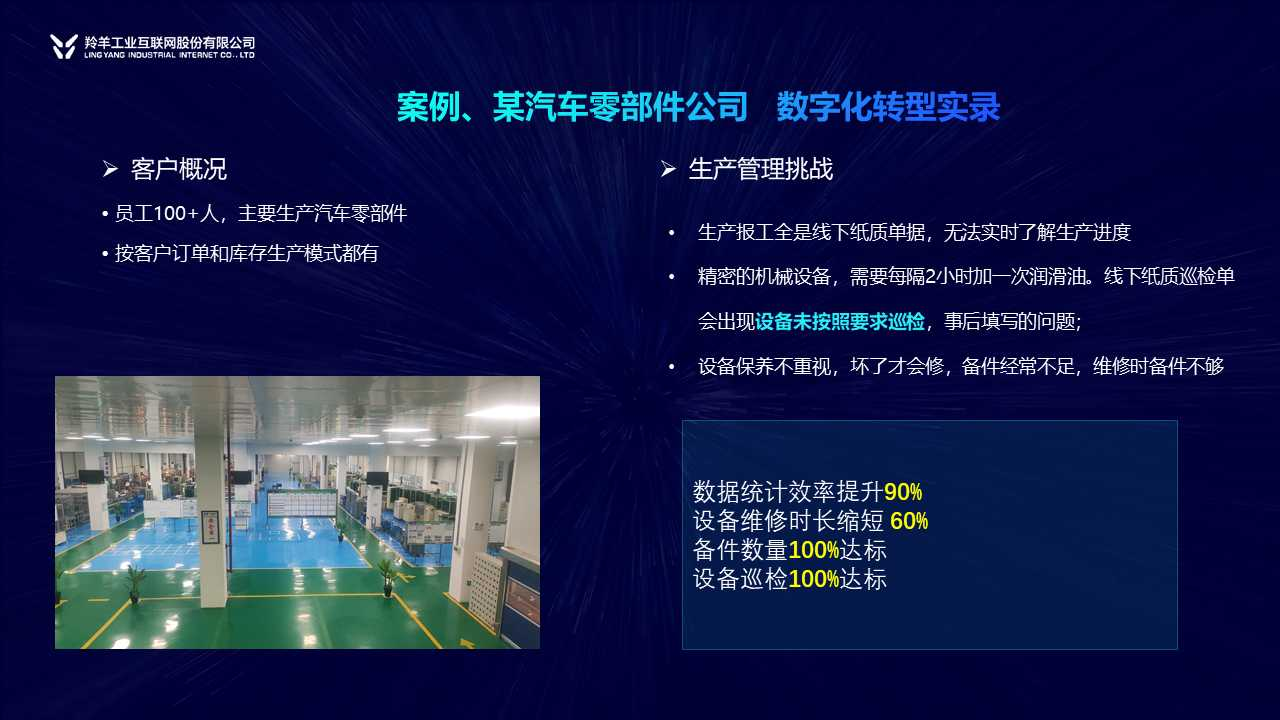 羚羊工业互联网股份有限公司
LING YANG INDUSTRIAL INTERNET CO., LTD

案例、某汽车零部件公司　数字化转型实录

➢ 客户概况

• 员工100+人，主要生产汽车零部件
• 按客户订单和库存生产模式都有

➢ 生产管理挑战

• 生产报工全是线下纸质单据，无法实时了解生产进度
• 精密的机械设备，需要每隔2小时加一次润滑油。线下纸质巡检单会出现设备未按照要求巡检，事后填写的问题；
• 设备保养不重视，坏了才会修，备件经常不足，维修时备件不够

数据统计效率提升90%
设备维修时长缩短 60%
备件数量100%达标
设备巡检100%达标